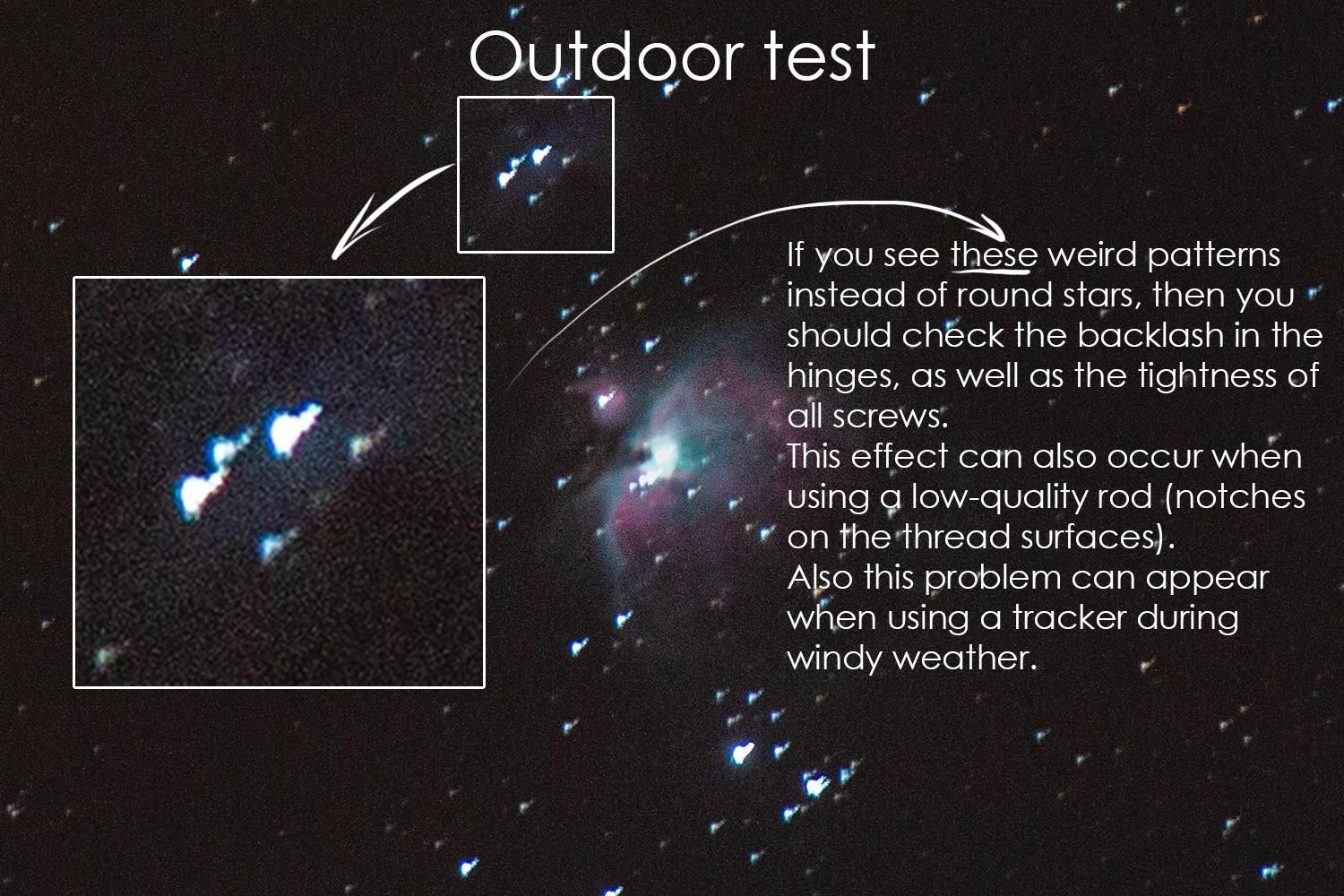 Outdoor test

If you see these weird patterns instead of round stars, then you should check the backlash in the hinges, as well as the tightness of all screws.
This effect can also occur when using a low-quality rod (notches on the thread surfaces).
Also this problem can appear when using a tracker during windy weather.